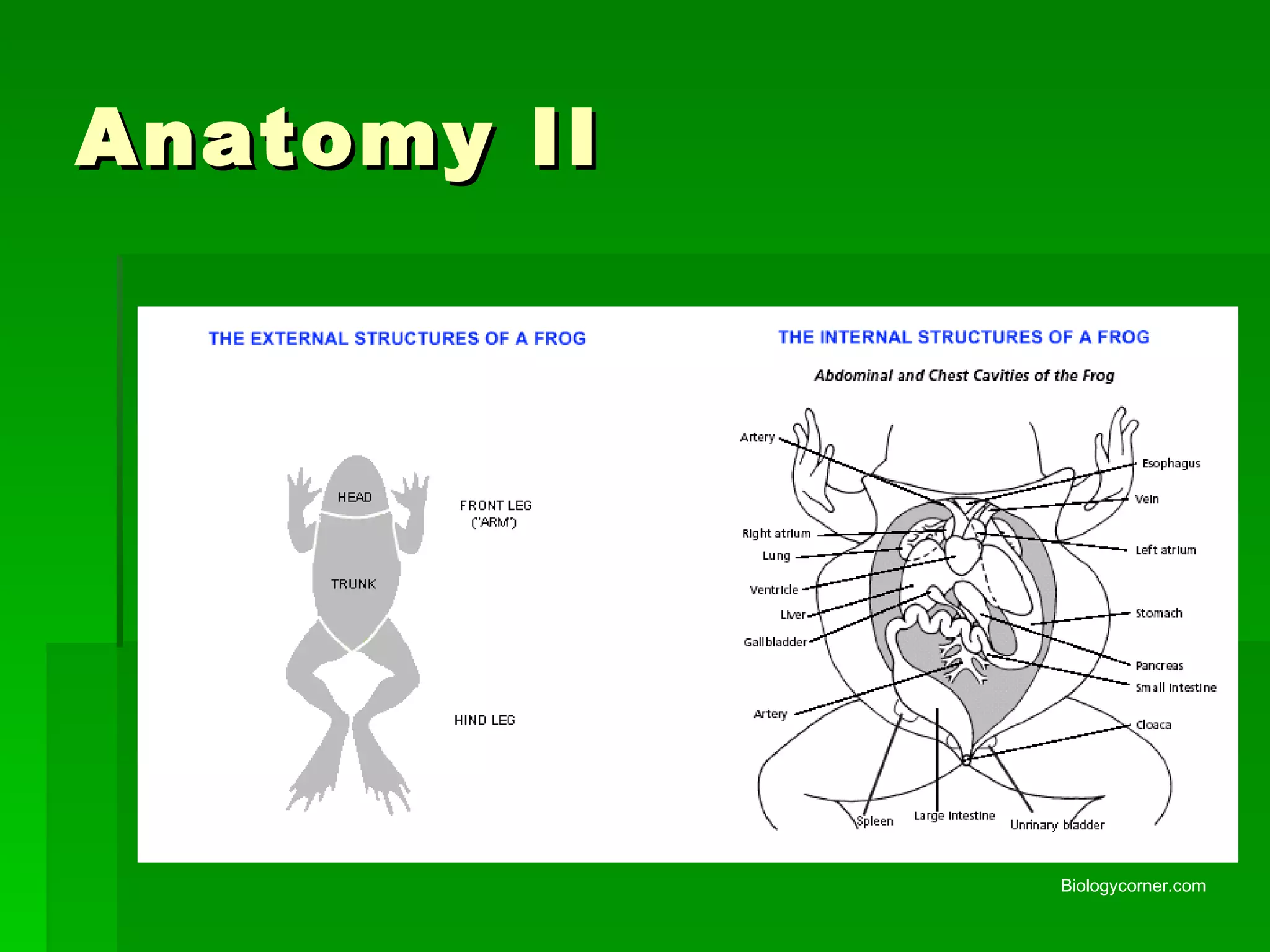 Anatomy II

THE EXTERNAL STRUCTURES OF A FROG

HEAD

TRUNK

FRONT LEG
("ARM")

HIND LEG

THE INTERNAL STRUCTURES OF A FROG

Abdominal and Chest Cavities of the Frog

Artery

Right atrium

Lung

Ventricle

Liver

Gallbladder

Artery

Esophagus

Vein

Left atrium

Stomach

Pancreas

Small intestine

Cloaca

Spleen

Large intestine

Unrinary bladder

Biologycorner.com